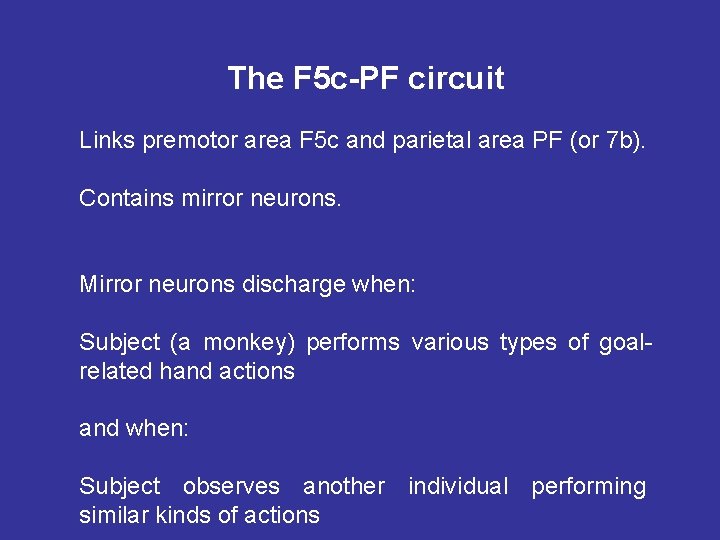 The F5c-PF circuit

Links premotor area F5c and parietal area PF (or 7b).

Contains mirror neurons.

Mirror neurons discharge when:

Subject (a monkey) performs various types of goal-related hand actions

and when:

Subject observes another individual performing similar kinds of actions